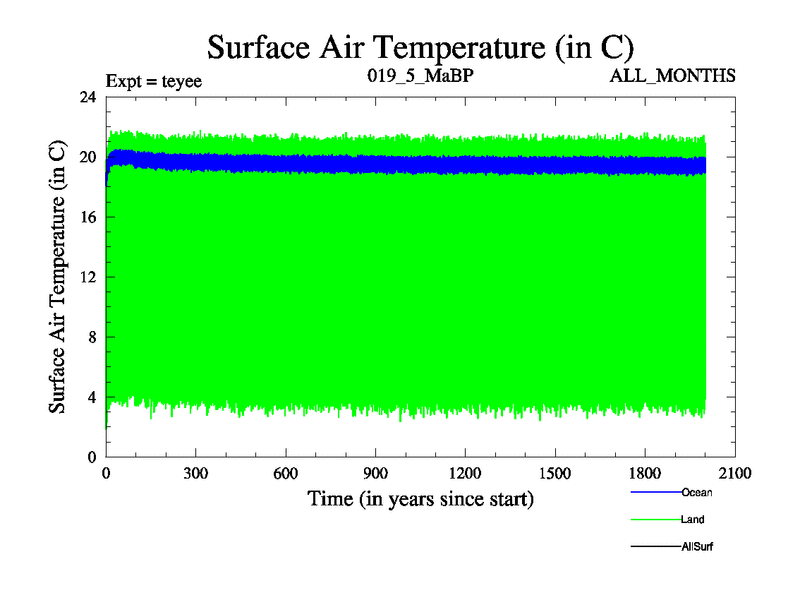 Surface Air Temperature (in C)

Expt = teyee

019_5_MaBP

ALL_MONTHS

Surface Air Temperature (in C)

24
20
16
12
8
4
0

0 300 600 900 1200 1500 1800 2100

Time (in years since start)

Ocean

Land

AllSurf